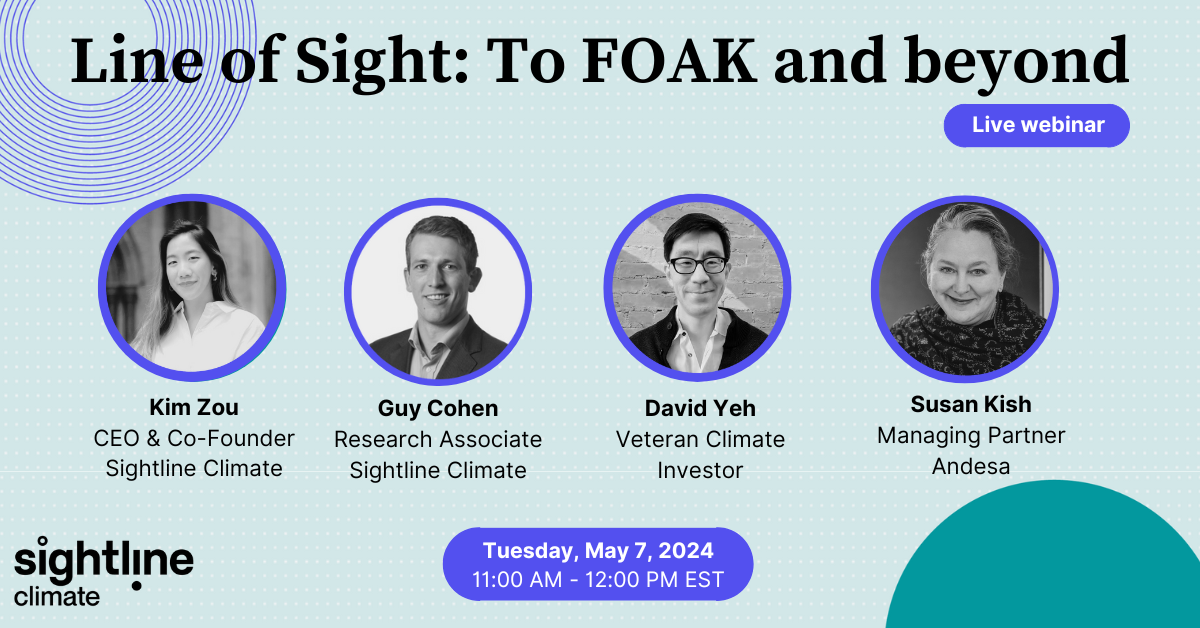 Line of Sight: To FOAK and beyond

Live webinar

Kim Zou
CEO & Co-Founder
Sightline Climate

Guy Cohen
Research Associate
Sightline Climate

David Yeh
Veteran Climate
Investor

Susan Kish
Managing Partner
Andesa

sightline
climate

Tuesday, May 7, 2024
11:00 AM - 12:00 PM EST